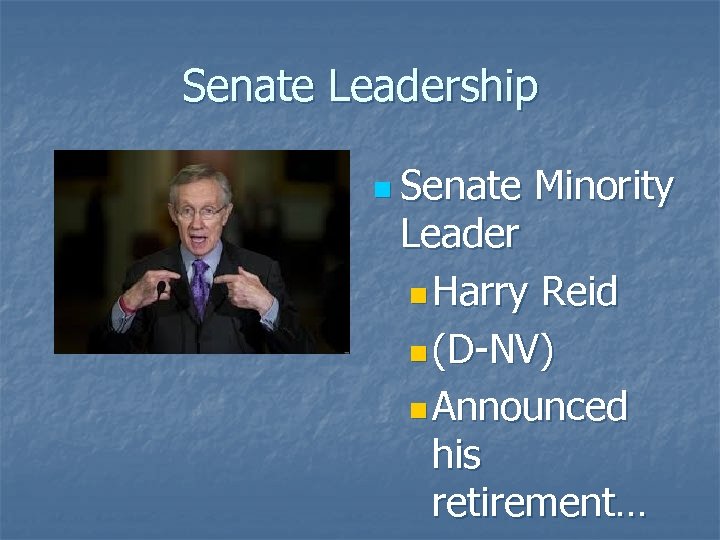 Senate Leadership

Senate Minority Leader

Harry Reid

(D-NV)

Announced his retirement…